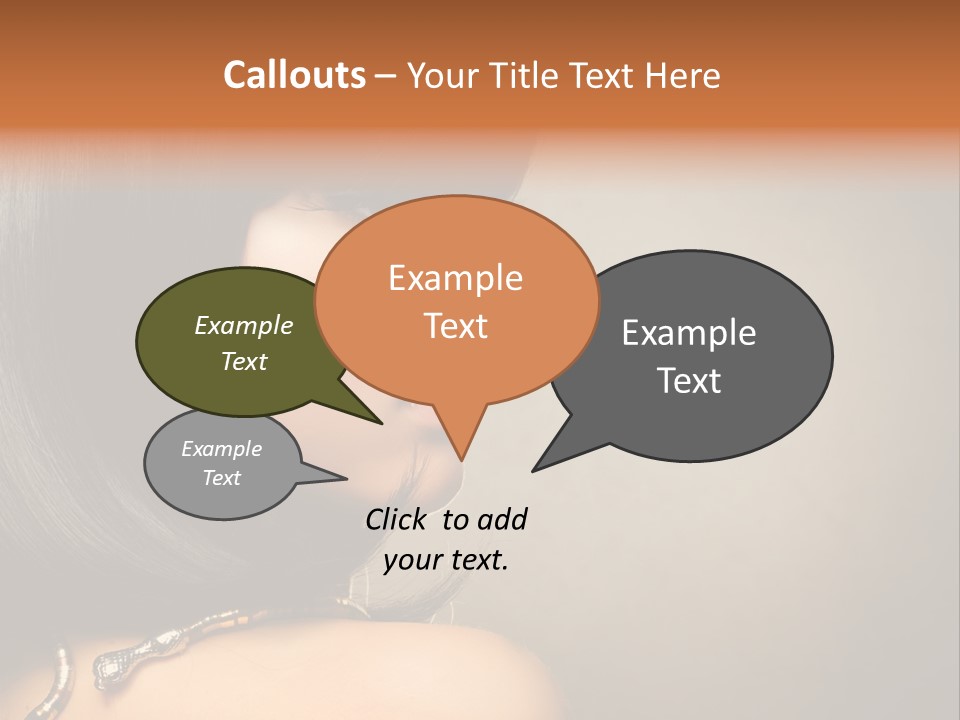 Callouts – Your Title Text Here

Example Text

Example Text

Example Text

Example Text

Click to add your text.